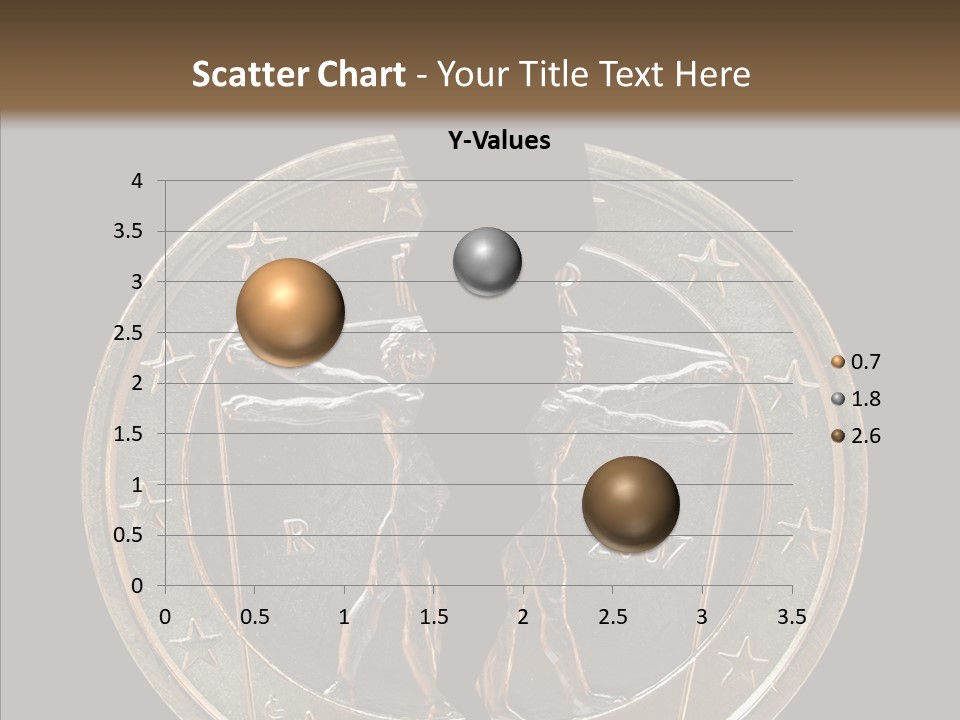 Scatter Chart - Your Title Text Here

Y-Values

4
3.5
3
2.5
2
1.5
1
0.5
0

0 0.5 1 1.5 2 2.5 3 3.5

0.7
1.8
2.6